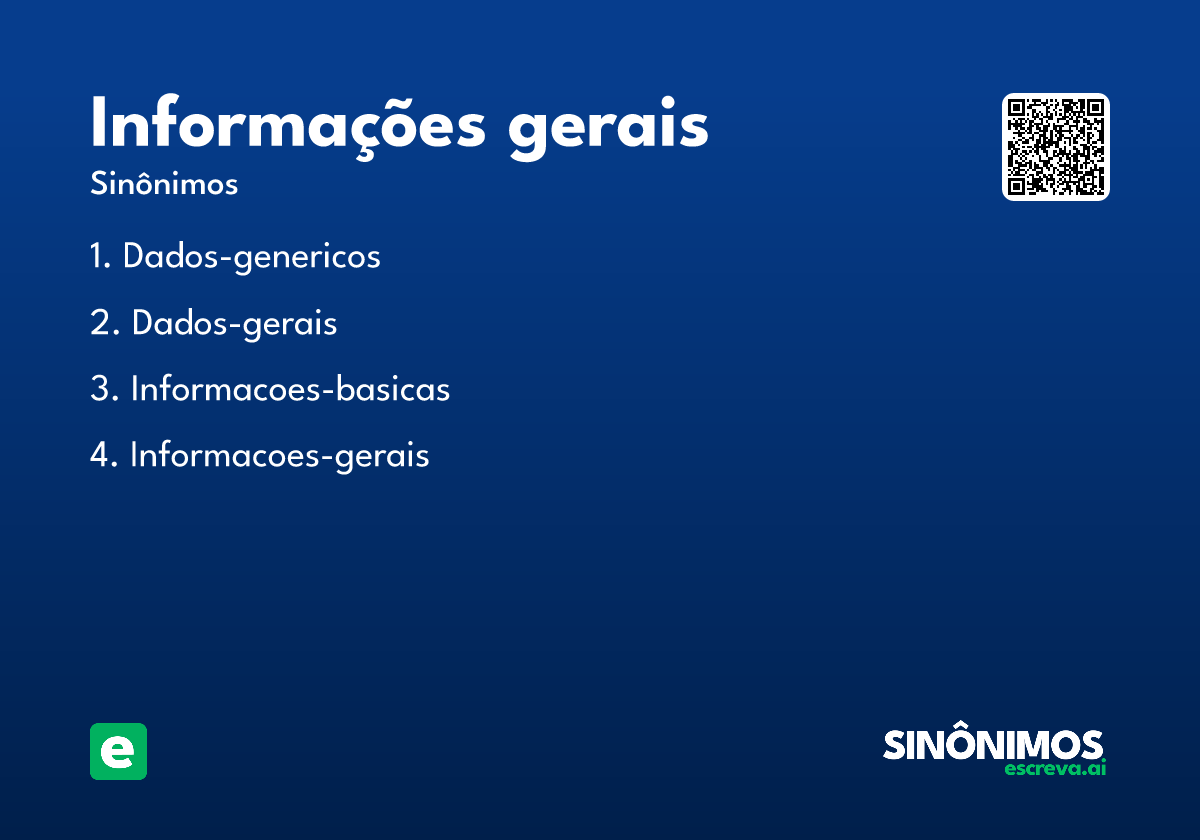 Informações gerais
Sinônimos

1. Dados-genericos

2. Dados-gerais

3. Informacoes-basicas

4. Informacoes-gerais

e

SINÔNIMOS
escreva.ai